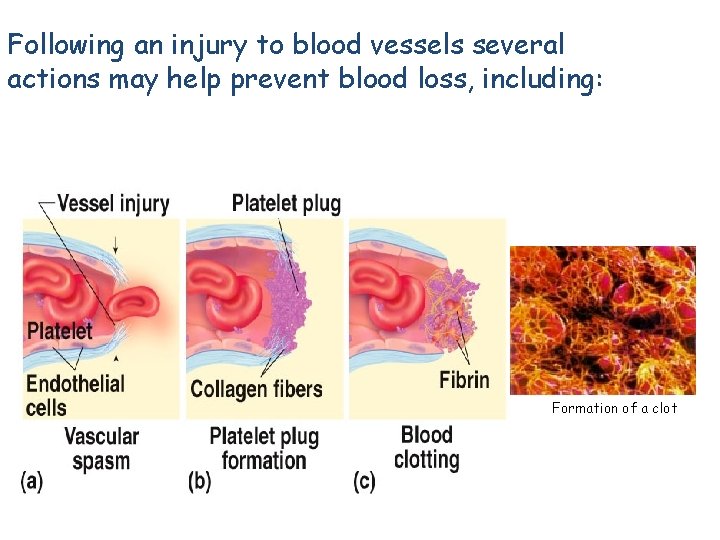 Following an injury to blood vessels several actions may help prevent blood loss, including:

Vessel injury

Platelet

Endothelial cells

Vascular spasm

(a)

Platelet plug

Collagen fibers

Platelet plug formation

(b)

Fibrin

Blood clotting

(c)

Formation of a clot